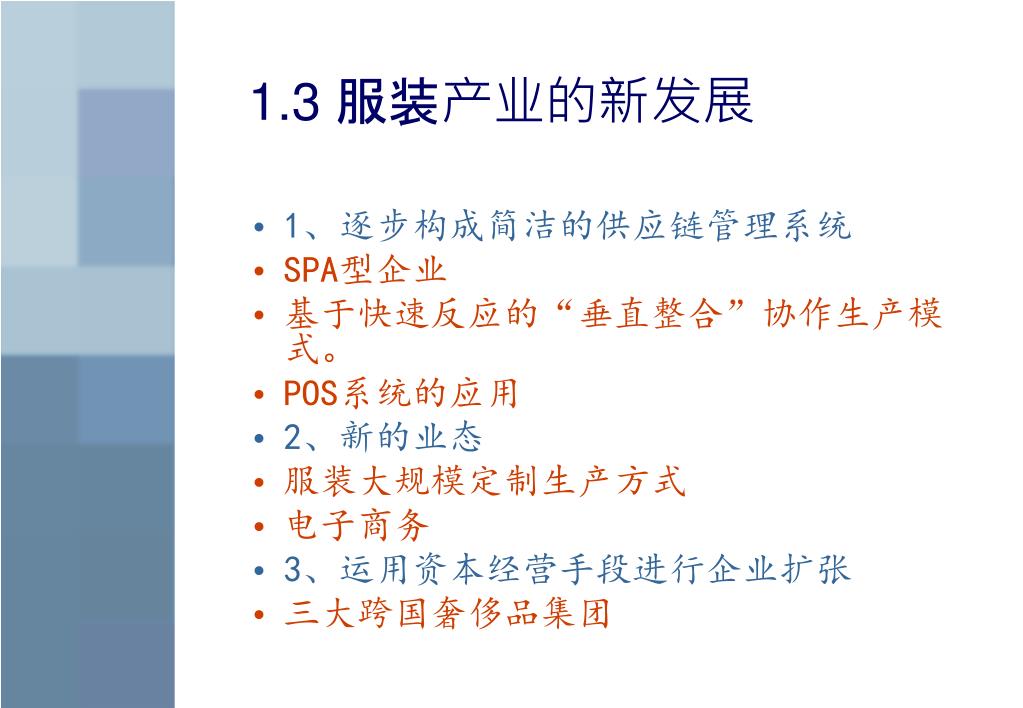 1.3 服装产业的新发展

• 1、逐步构成简洁的供应链管理系统
• SPA型企业
• 基于快速反应的“垂直整合”协作生产模式。
• POS系统的应用
• 2、新的业态
• 服装大规模定制生产方式
• 电子商务
• 3、运用资本经营手段进行企业扩张
• 三大跨国奢侈品集团